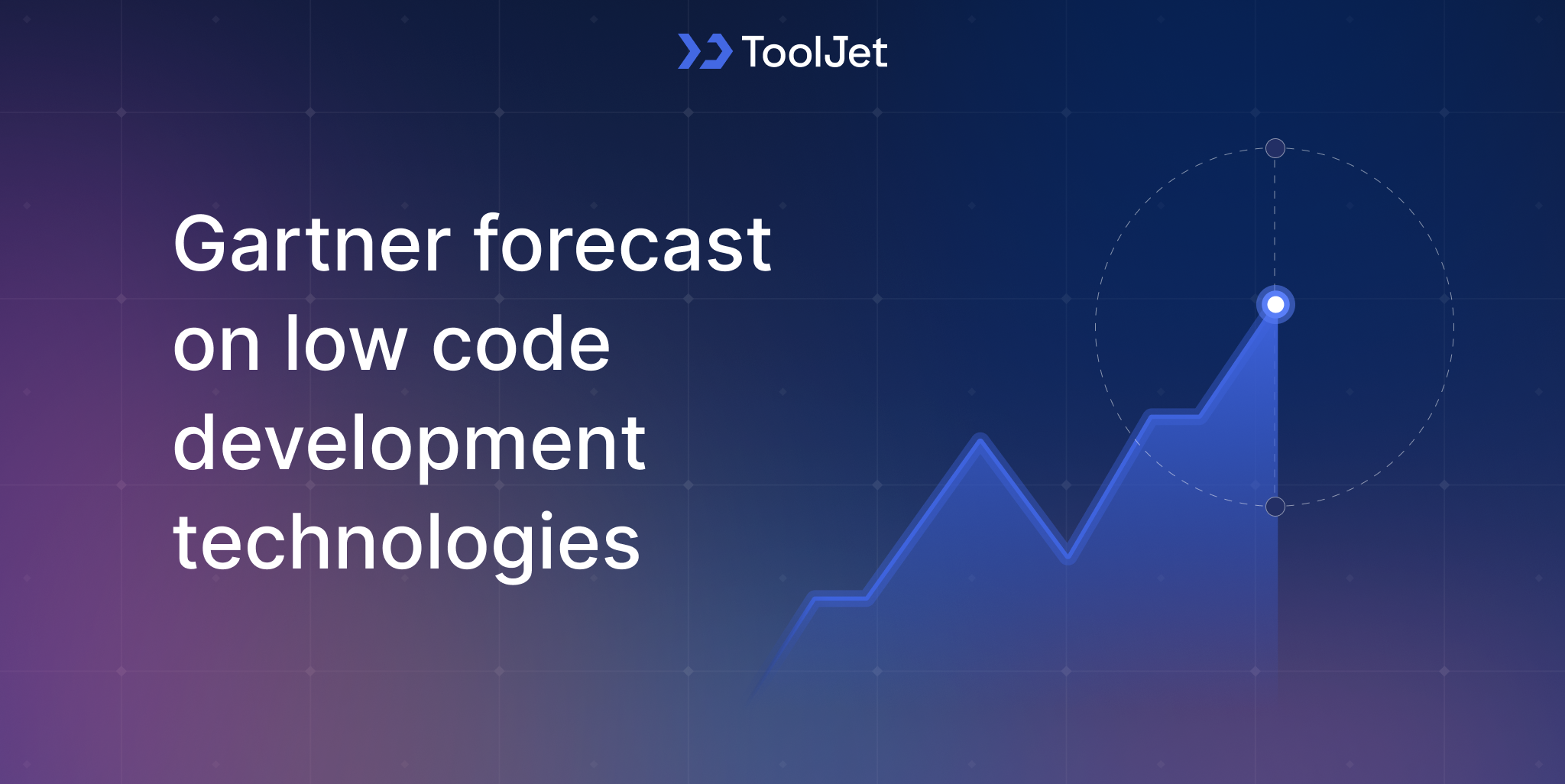 ToolJet

Gartner forecast on low code development technologies